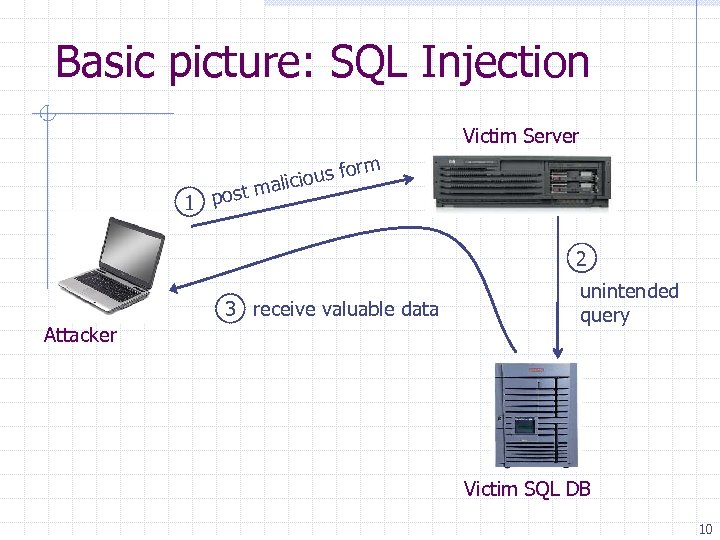 Basic picture: SQL Injection

Victim Server

1 post malicious form

2 unintended query

3 receive valuable data

Attacker

Victim SQL DB

10